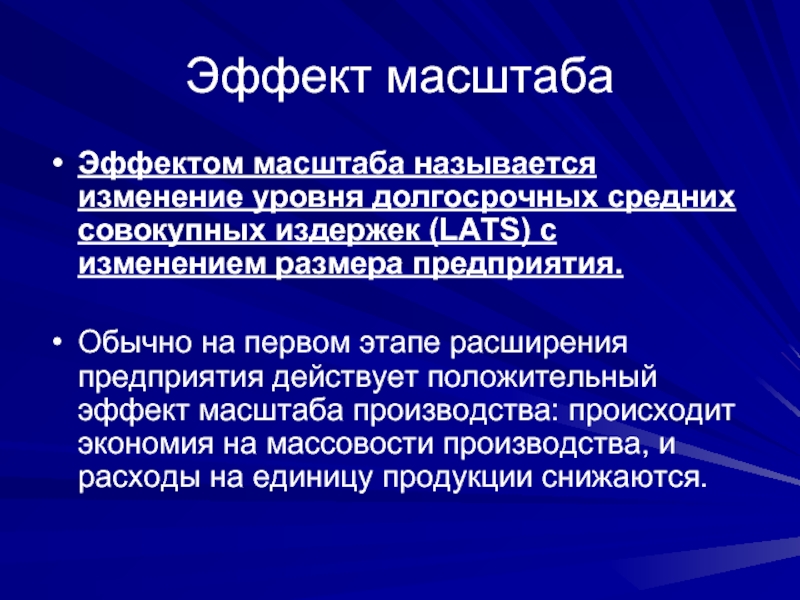 Эффект масштаба

• Эффектом масштаба называется изменение уровня долгосрочных средних совокупных издержек (LATS) с изменением размера предприятия.

• Обычно на первом этапе расширения предприятия действует положительный эффект масштаба производства: происходит экономия на массовости производства, и расходы на единицу продукции снижаются.